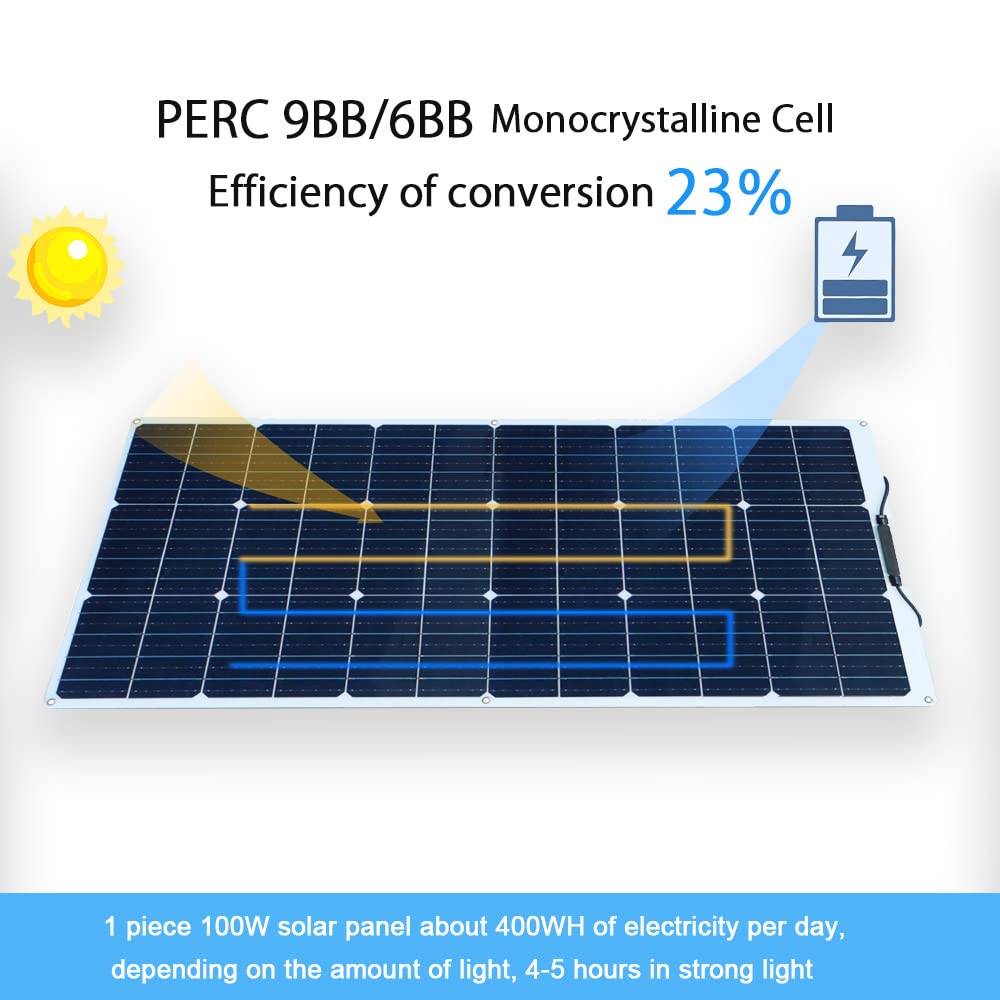 PERC 9BB/6BB Monocrystalline Cell

Efficiency of conversion 23%

1 piece 100W solar panel about 400WH of electricity per day, depending on the amount of light, 4-5 hours in strong light